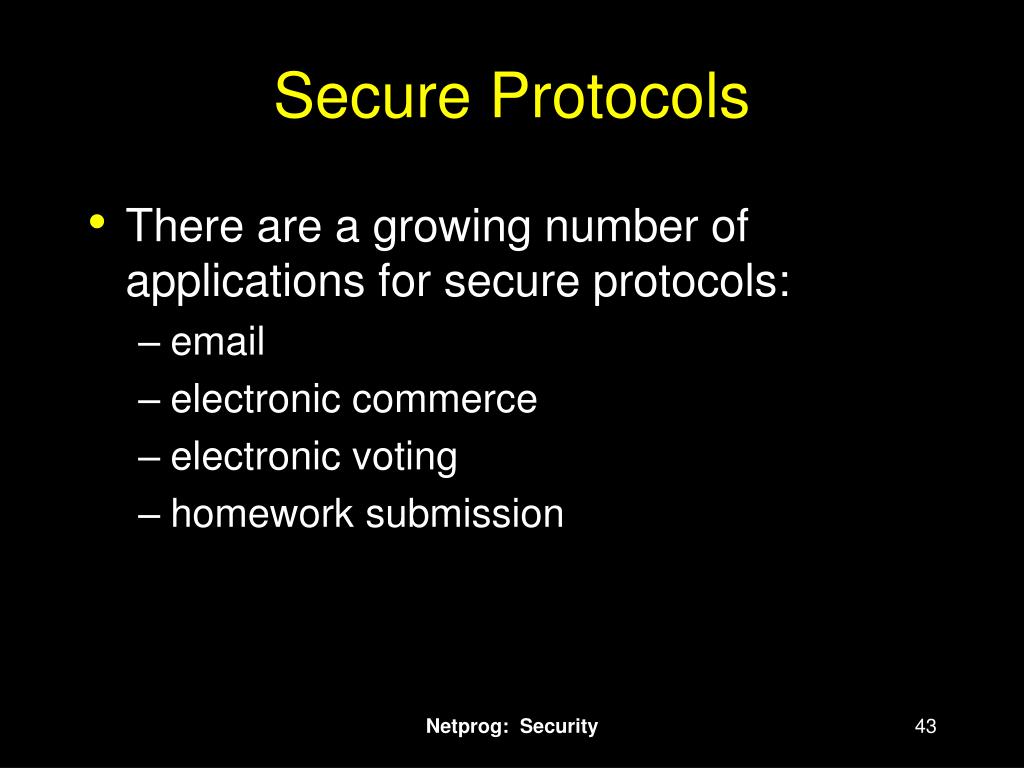 Secure Protocols

• There are a growing number of applications for secure protocols:
– email
– electronic commerce
– electronic voting
– homework submission

Netprog: Security

43